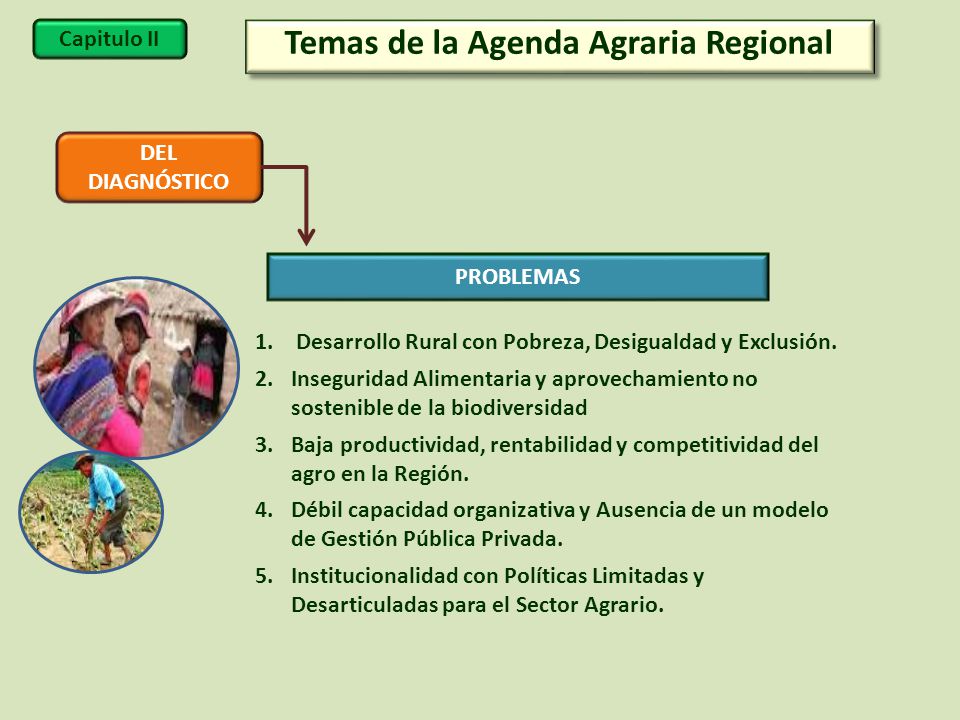 Capitulo II

Temas de la Agenda Agraria Regional

DEL DIAGNÓSTICO

PROBLEMAS

1. Desarrollo Rural con Pobreza, Desigualdad y Exclusión.
2. Inseguridad Alimentaria y aprovechamiento no sostenible de la biodiversidad
3. Baja productividad, rentabilidad y competitividad del agro en la Región.
4. Débil capacidad organizativa y Ausencia de un modelo de Gestión Pública Privada.
5. Institucionalidad con Políticas Limitadas y Desarticuladas para el Sector Agrario.